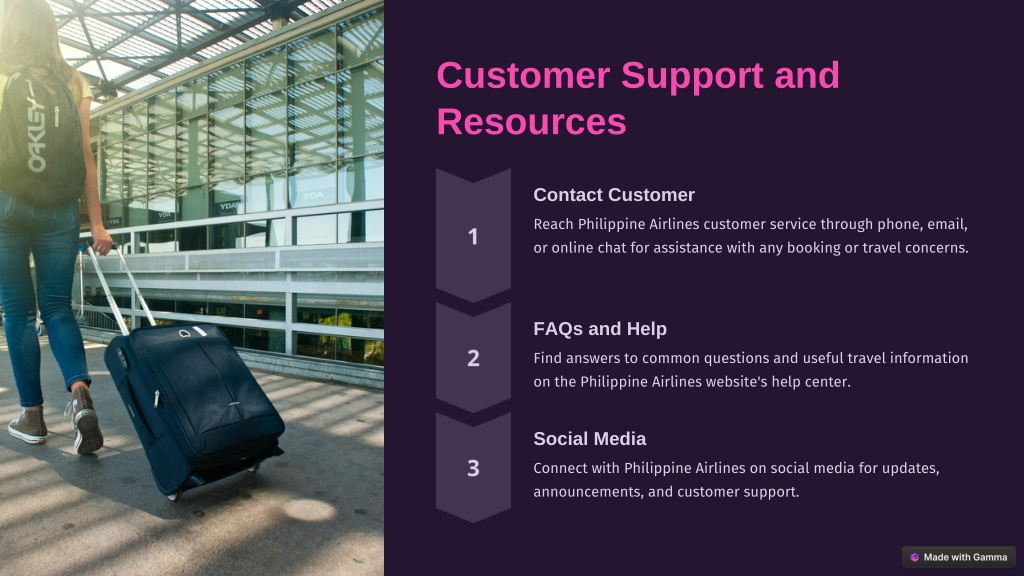 OAKLEY

Customer Support and Resources

1

Contact Customer

Reach Philippine Airlines customer service through phone, email, or online chat for assistance with any booking or travel concerns.

2

FAQs and Help

Find answers to common questions and useful travel information on the Philippine Airlines website's help center.

3

Social Media

Connect with Philippine Airlines on social media for updates, announcements, and customer support.

Made with Gamma